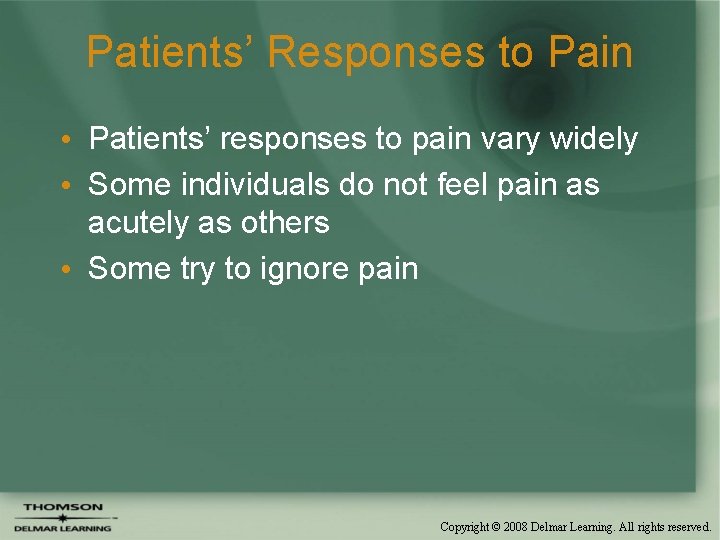 Patients' Responses to Pain

• Patients' responses to pain vary widely
• Some individuals do not feel pain as acutely as others
• Some try to ignore pain

THOMSON
DELMAR LEARNING

Copyright © 2008 Delmar Learning. All rights reserved.